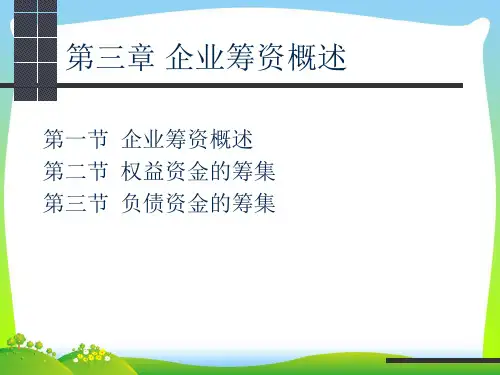 第三章 企业筹资概述

第一节 企业筹资概述
第二节 权益资金的筹集
第三节 负债资金的筹集